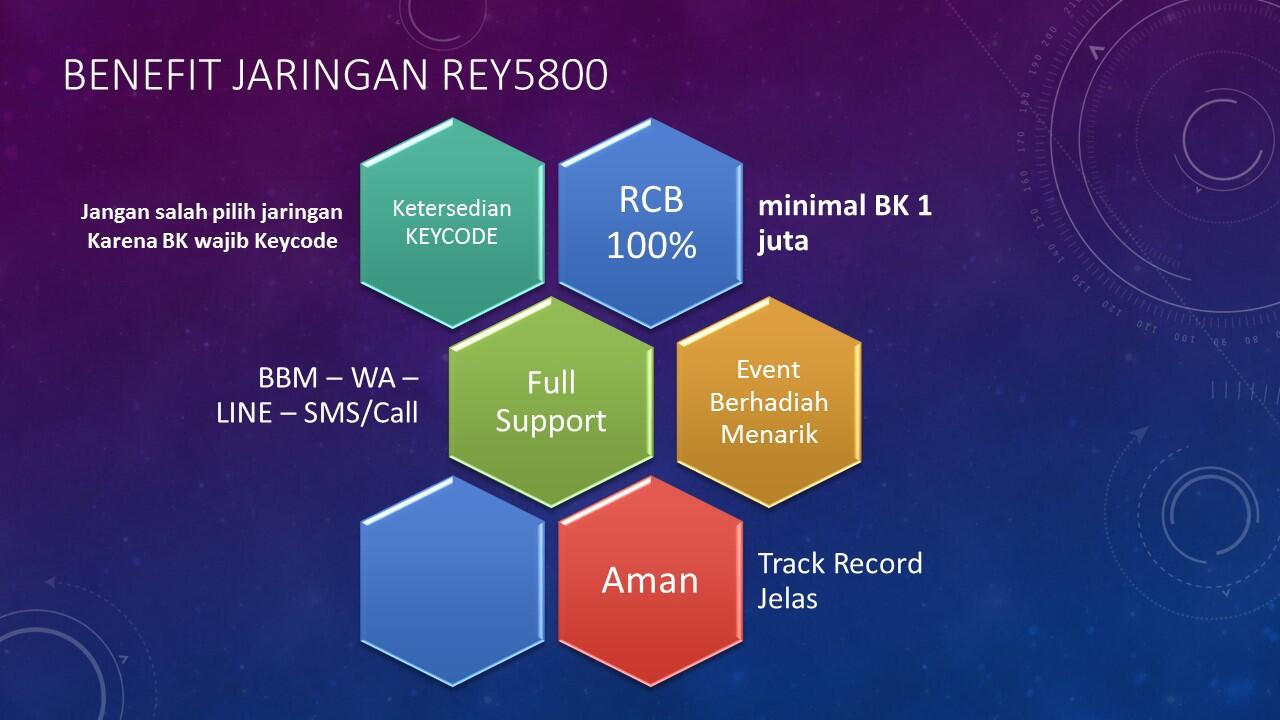 BENEFIT JARINGAN REY5800

Jangan salah pilih jaringan Karena BK wajib Keycode

Ketersedian KEYCODE

RCB 100%

minimal BK 1 juta

BBM – WA – LINE – SMS/Call

Full Support

Event Berhadiah Menarik

Aman

Track Record Jelas